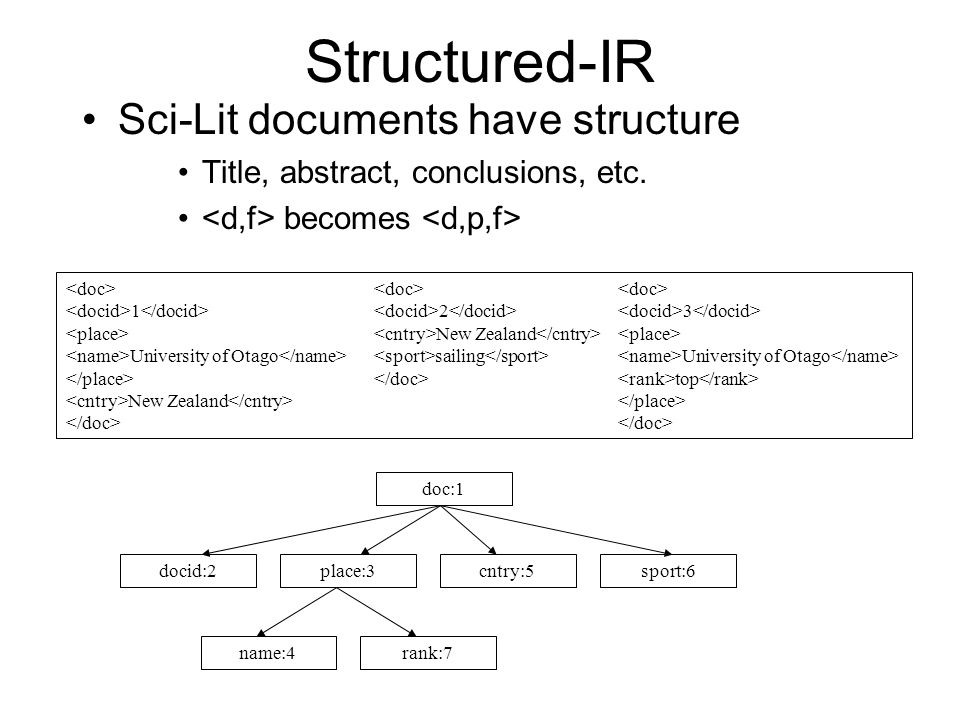 Structured-IR

• Sci-Lit documents have structure
  • Title, abstract, conclusions, etc.
  • <d,f> becomes <d,p,f>

<doc>
<docid>1</docid>
<place>
<name>University of Otago</name>
</place>
<cntry>New Zealand</cntry>
</doc>

<doc>
<docid>2</docid>
<cntry>New Zealand</cntry>
<sport>sailing</sport>
</doc>

<doc>
<docid>3</docid>
<place>
<name>University of Otago</name>
<rank>top</rank>
</place>
</doc>

doc:1

docid:2
place:3
cntry:5
sport:6

name:4
rank:7